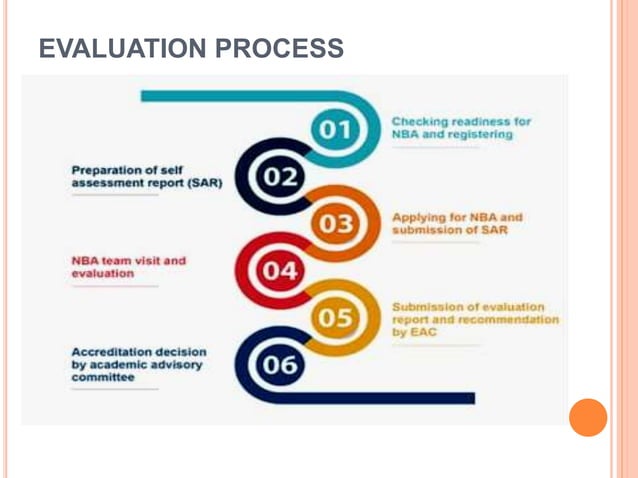 EVALUATION PROCESS

01
Checking readiness for NBA and registering

02
Preparation of self assessment report (SAR)

03
Applying for NBA and submission of SAR

04
NBA team visit and evaluation

05
Submission of evaluation report and recommendation by EAC

06
Accreditation decision by academic advisory committee